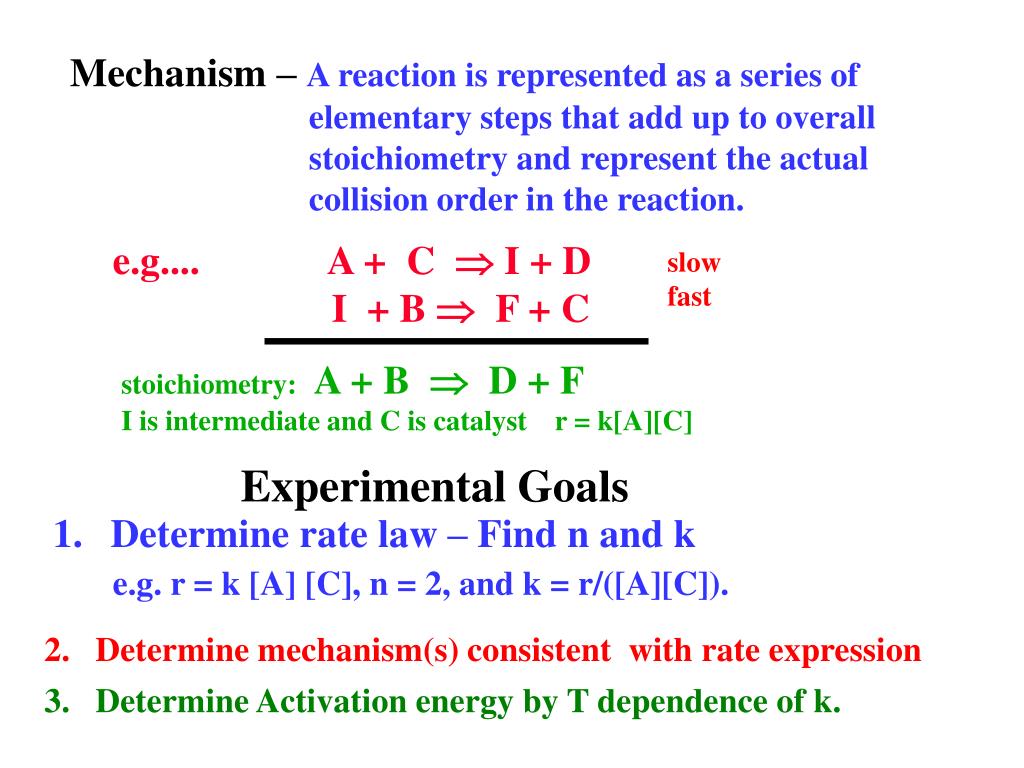 Mechanism – A reaction is represented as a series of elementary steps that add up to overall stoichiometry and represent the actual collision order in the reaction.

e.g.... $A + C \Rightarrow I + D$ slow
$I + B \Rightarrow F + C$ fast

stoichiometry: $A + B \Rightarrow D + F$
I is intermediate and C is catalyst r = k[A][C]

Experimental Goals

1. Determine rate law – Find n and k
e.g. r = k [A] [C], n = 2, and k = r/([A][C]).

2. Determine mechanism(s) consistent with rate expression

3. Determine Activation energy by T dependence of k.